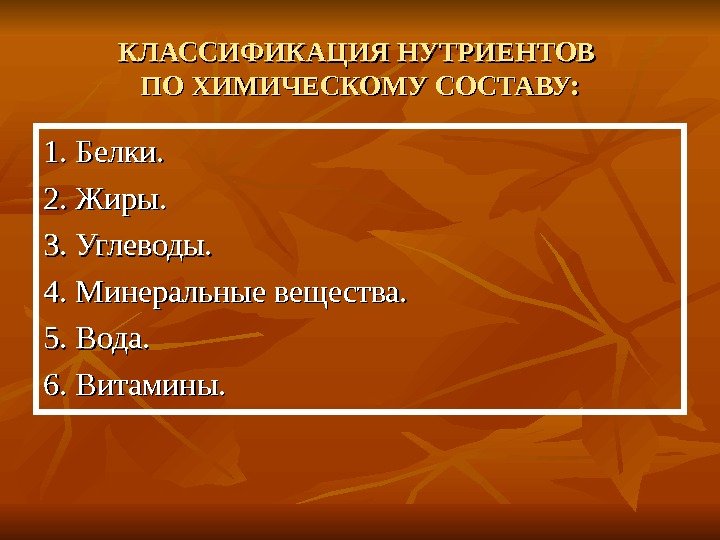 КЛАССИФИКАЦИЯ НУТРИЕНТОВ ПО ХИМИЧЕСКОМУ СОСТАВУ:

1. Белки.
2. Жиры.
3. Углеводы.
4. Минеральные вещества.
5. Вода.
6. Витамины.